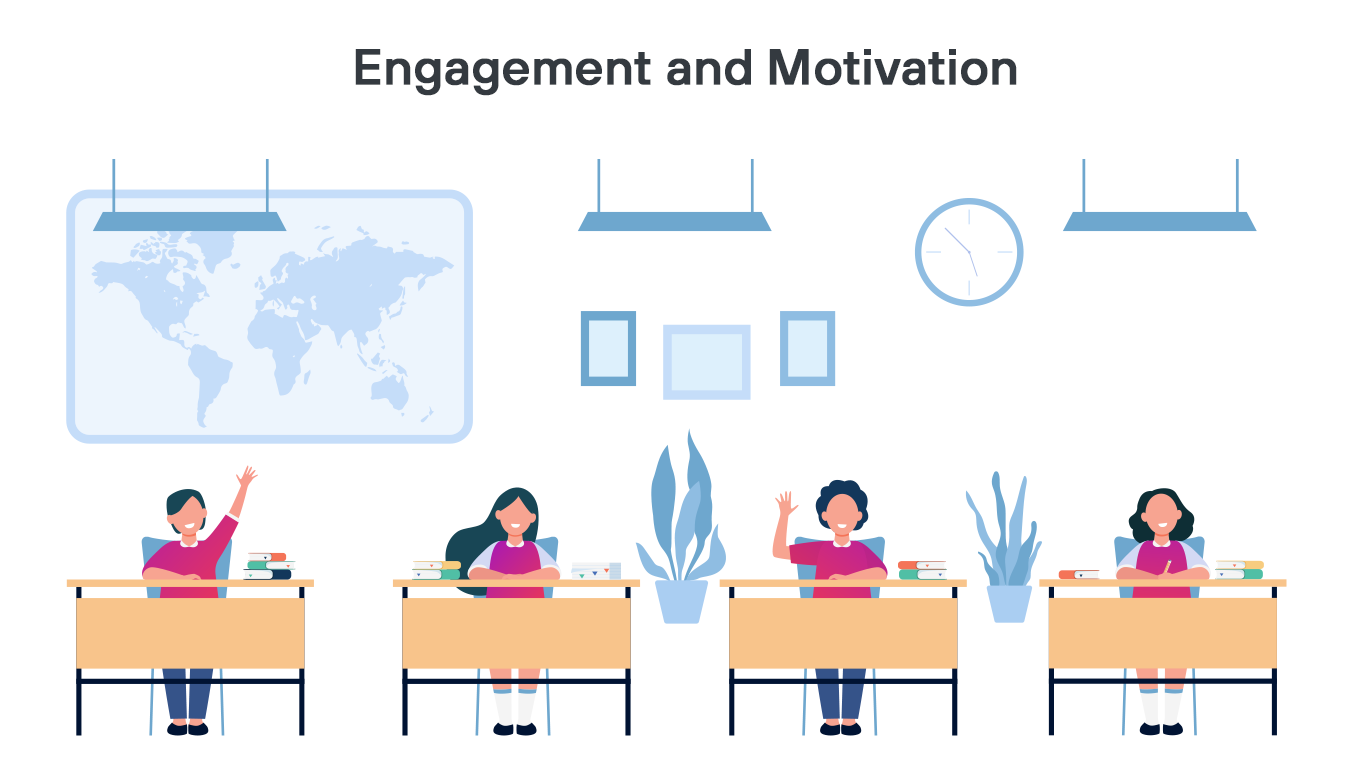 Engagement and Motivation